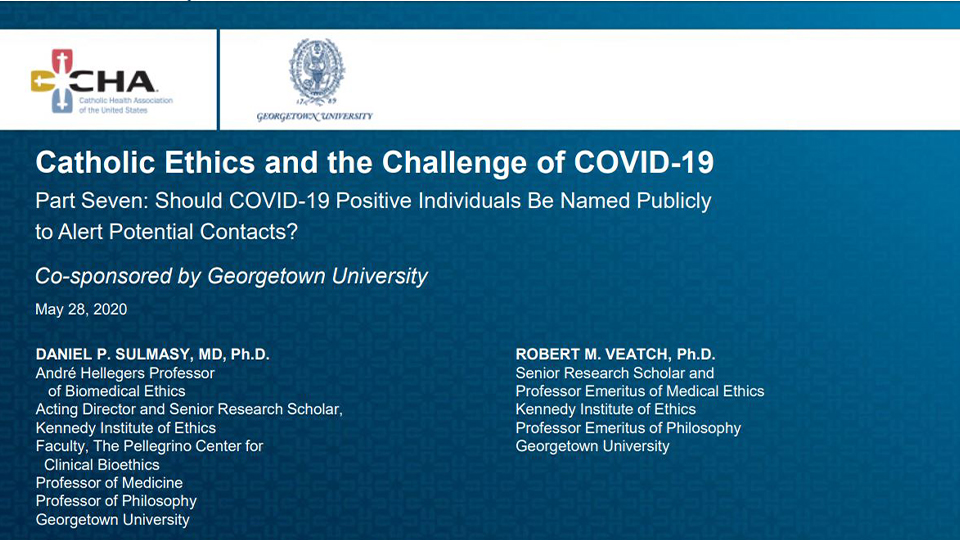 CHA
Catholic Health Association of the United States

17 89
GEORGETOWN UNIVERSITY

Catholic Ethics and the Challenge of COVID-19

Part Seven: Should COVID-19 Positive Individuals Be Named Publicly to Alert Potential Contacts?

Co-sponsored by Georgetown University

May 28, 2020

DANIEL P. SULMASY, MD, Ph.D.
André Hellegers Professor of Biomedical Ethics
Acting Director and Senior Research Scholar, Kennedy Institute of Ethics
Faculty, The Pellegrino Center for Clinical Bioethics
Professor of Medicine
Professor of Philosophy
Georgetown University

ROBERT M. VEATCH, Ph.D.
Senior Research Scholar and Professor Emeritus of Medical Ethics
Kennedy Institute of Ethics
Professor Emeritus of Philosophy
Georgetown University